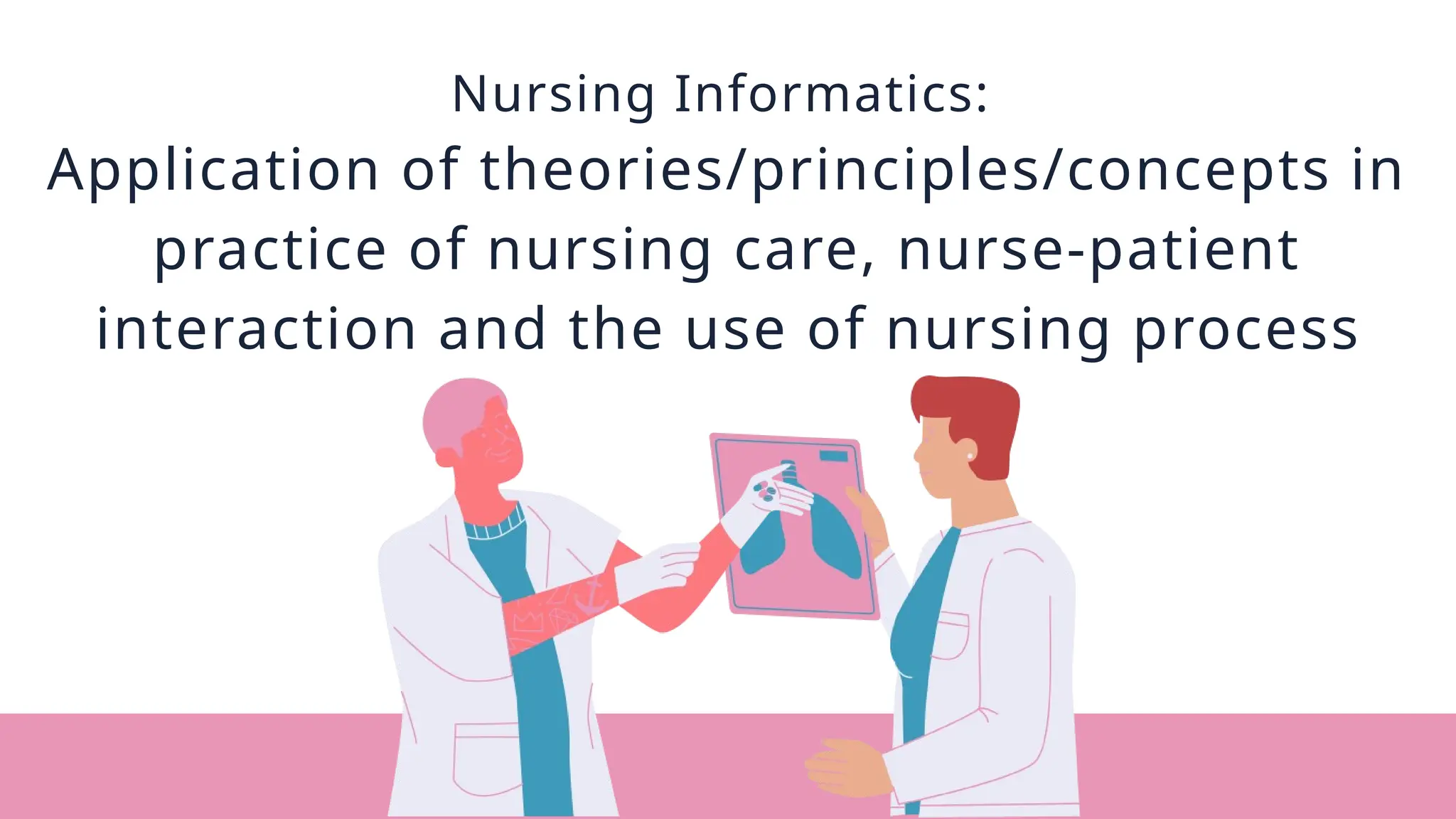 Nursing Informatics:
Application of theories/principles/concepts in practice of nursing care, nurse-patient interaction and the use of nursing process